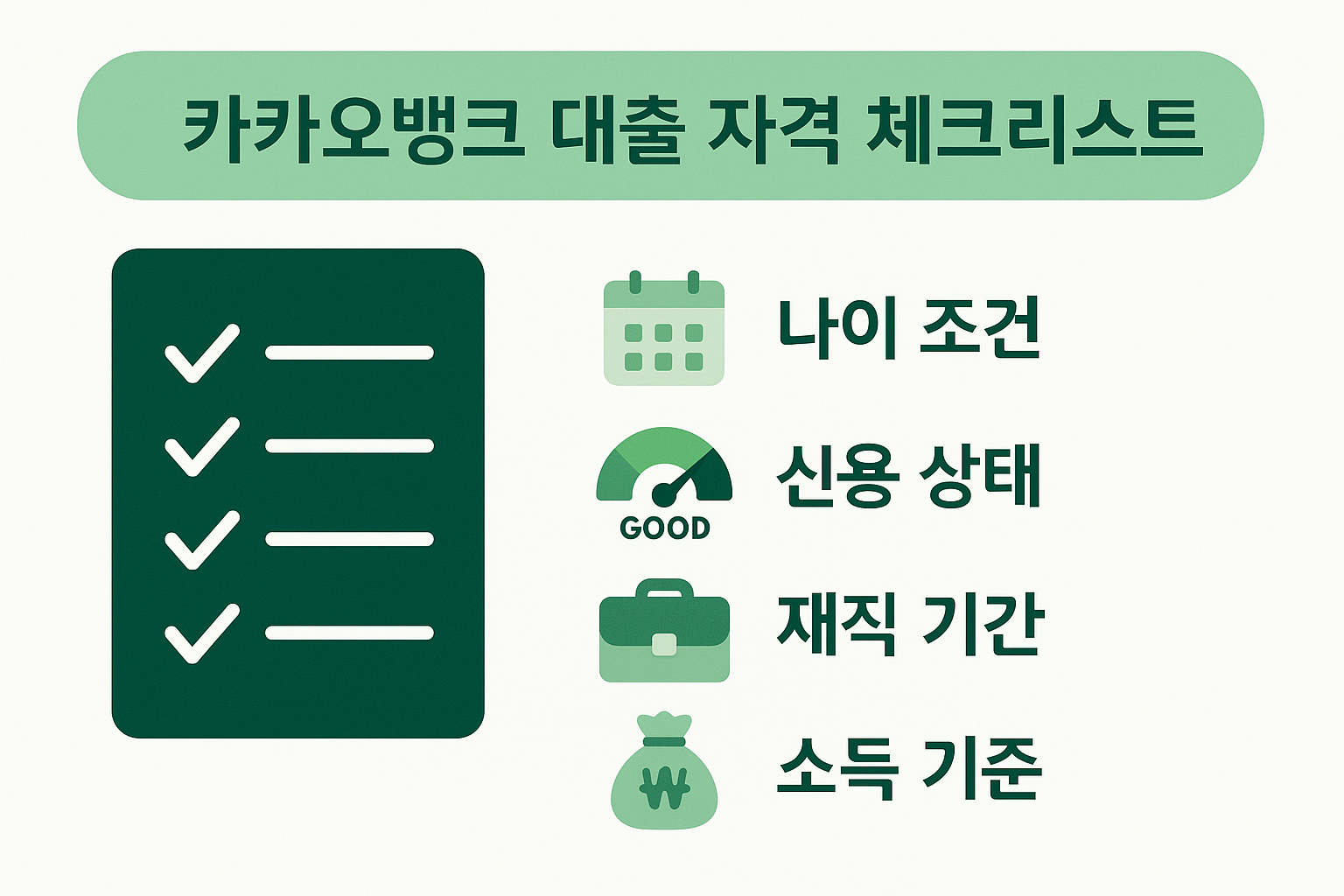 카카오뱅크 대출 자격 체크리스트

나이 조건

GOOD

신용 상태

재직 기간

₩

소득 기준